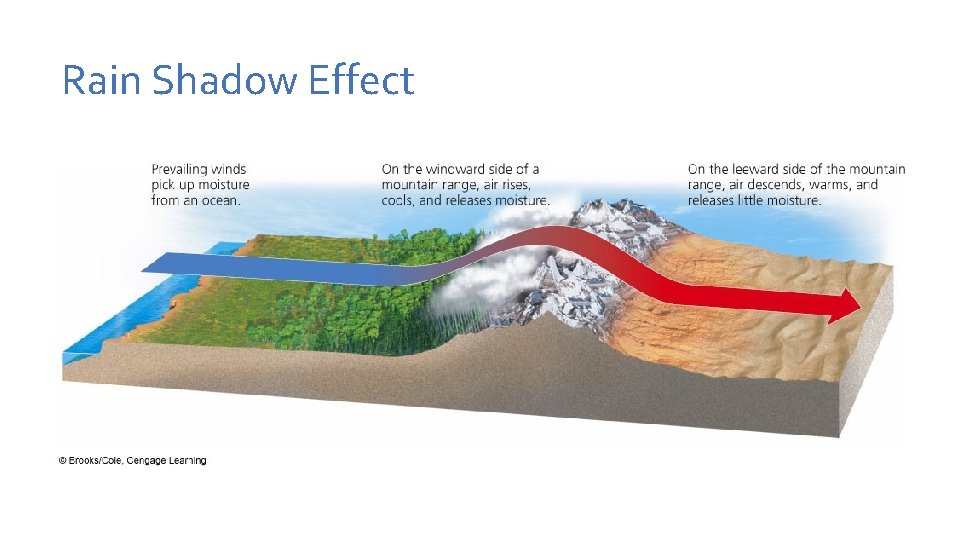 Rain Shadow Effect

Prevailing winds pick up moisture from an ocean.

On the windward side of a mountain range, air rises, cools, and releases moisture.

On the leeward side of the mountain range, air descends, warms, and releases little moisture.

© Brooks/Cole, Cengage Learning